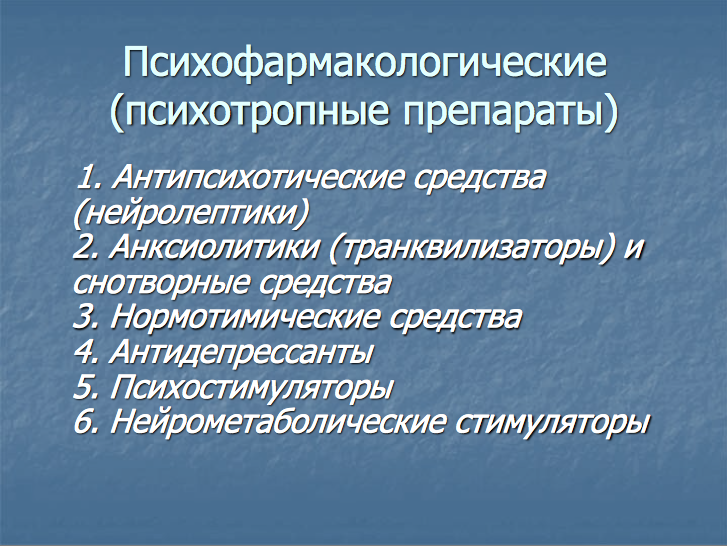 Психофармакологические (психотропные препараты)

1. Антипсихотические средства (нейролептики)
2. Анксиолитики (транквилизаторы) и снотворные средства
3. Нормотимические средства
4. Антидепрессанты
5. Психостимуляторы
6. Нейрометаболические стимуляторы